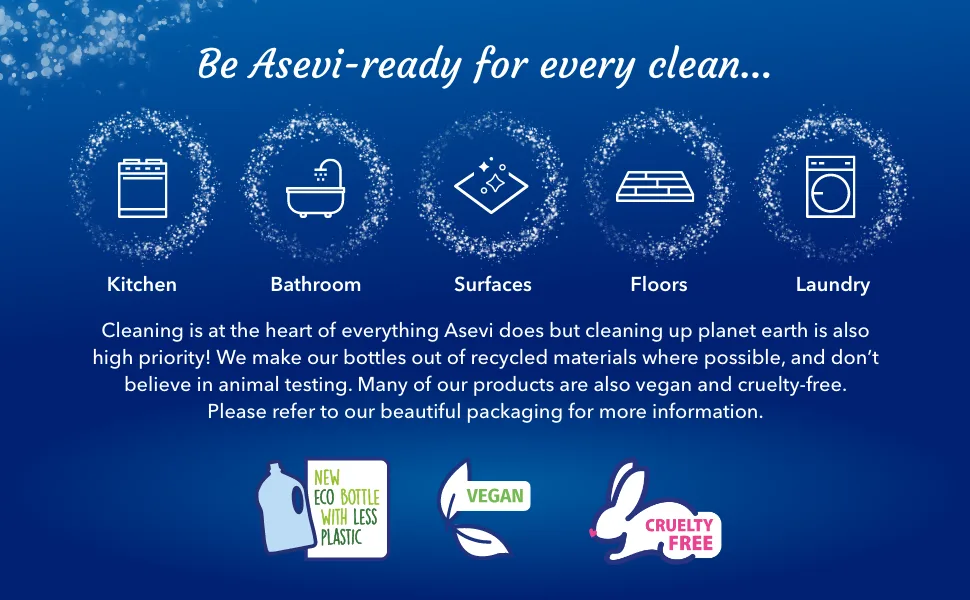 Be Asevi-ready for every clean...

Kitchen

Bathroom

Surfaces

Floors

Laundry

Cleaning is at the heart of everything Asevi does but cleaning up planet earth is also high priority! We make our bottles out of recycled materials where possible, and don't believe in animal testing. Many of our products are also vegan and cruelty-free. Please refer to our beautiful packaging for more information.

NEW
ECO BOTTLE
WITH LESS
PLASTIC

VEGAN

CRUELTY
FREE